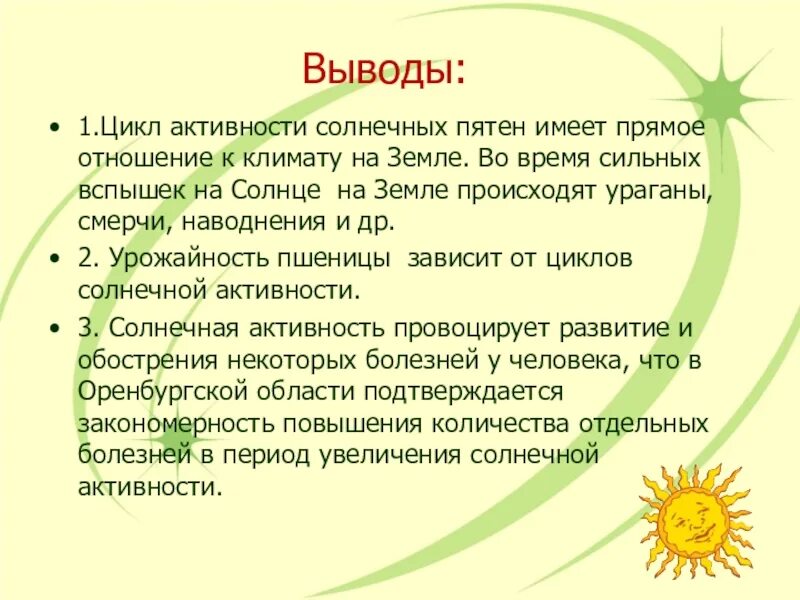 Выводы:

• 1.Цикл активности солнечных пятен имеет прямое отношение к климату на Земле. Во время сильных вспышек на Солнце на Земле происходят ураганы, смерчи, наводнения и др.

• 2. Урожайность пшеницы зависит от циклов солнечной активности.

• 3. Солнечная активность провоцирует развитие и обострения некоторых болезней у человека, что в Оренбургской области подтверждается закономерность повышения количества отдельных болезней в период увеличения солнечной активности.